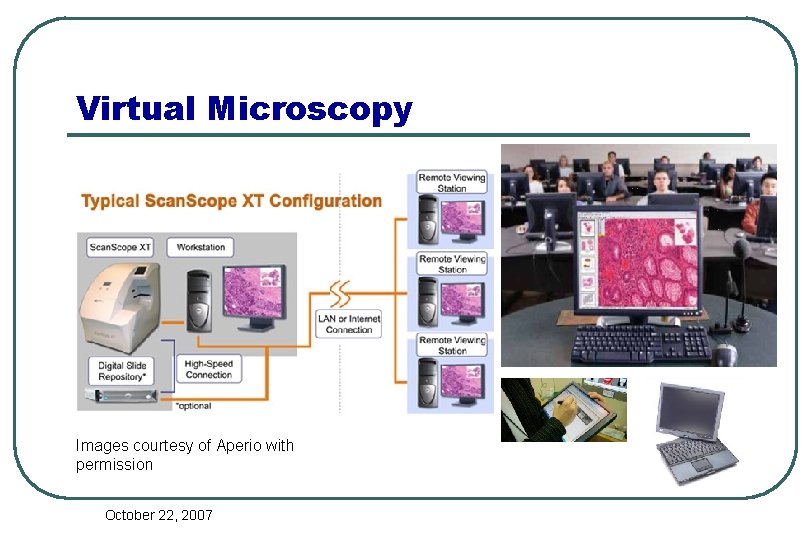 Virtual Microscopy

Typical ScanScope XT Configuration

ScanScope XT

Workstation

Digital Slide Repository*

High-Speed Connection

*optional

LAN or Internet Connection

Remote Viewing Station

Remote Viewing Station

Remote Viewing Station

Images courtesy of Aperio with permission

October 22, 2007